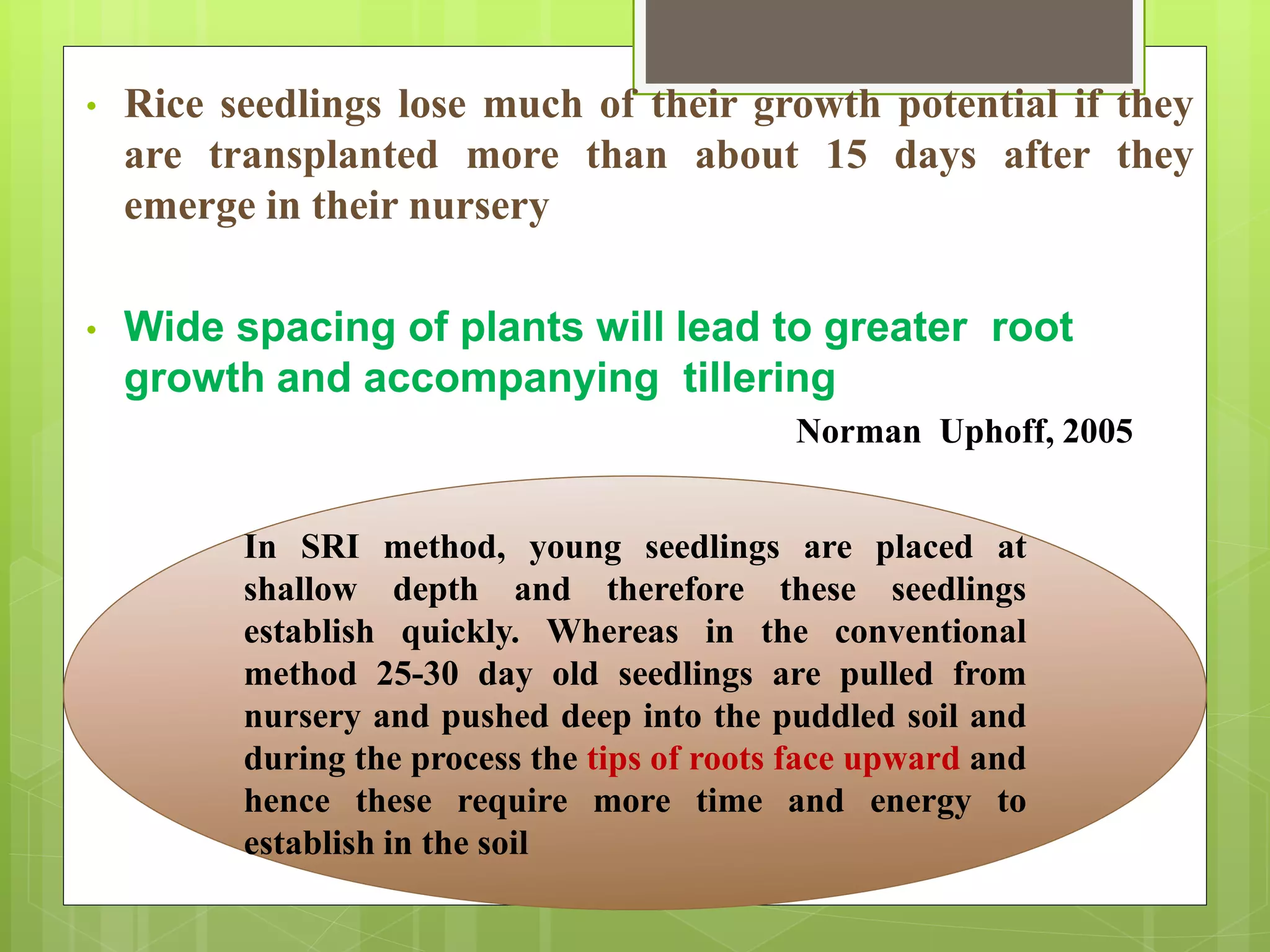 • Rice seedlings lose much of their growth potential if they are transplanted more than about 15 days after they emerge in their nursery

• Wide spacing of plants will lead to greater root growth and accompanying tillering

Norman Uphoff, 2005

In SRI method, young seedlings are placed at shallow depth and therefore these seedlings establish quickly. Whereas in the conventional method 25-30 day old seedlings are pulled from nursery and pushed deep into the puddled soil and during the process the tips of roots face upward and hence these require more time and energy to establish in the soil